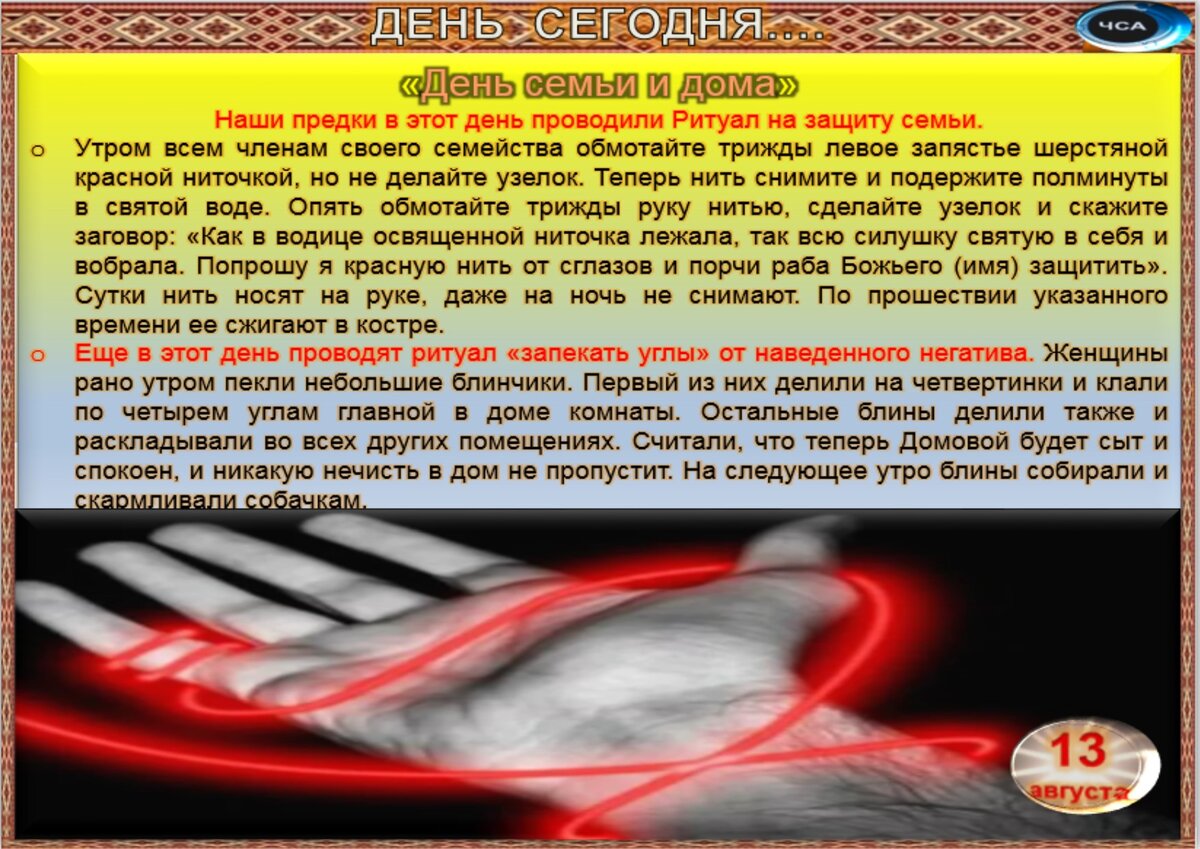 ДЕНЬ СЕГОДНЯ....

ЧСА

«День семьи и дома»

Наши предки в этот день проводили Ритуал на защиту семьи.

o Утром всем членам своего семейства обмотайте трижды левое запястье шерстяной красной ниточкой, но не делайте узелок. Теперь нить снимите и подержите полминуты в святой воде. Опять обмотайте трижды руку нитью, сделайте узелок и скажите заговор: «Как в водице освященной ниточка лежала, так всю силушку святую в себя и вобрала. Попрошу я красную нить от сглазов и порчи раба Божьего (имя) защитить». Сутки нить носят на руке, даже на ночь не снимают. По прошествии указанного времени ее сжигают в костре.

o Еще в этот день проводят ритуал «запекать углы» от наведенного негатива. Женщины рано утром пекли небольшие блинчики. Первый из них делили на четвертинки и клали по четырем углам главной в доме комнаты. Остальные блины делили также и раскладывали во всех других помещениях. Считали, что теперь Домовой будет сыт и спокоен, и никакую нечисть в дом не пропустит. На следующее утро блины собирали и скармливали собачкам.

13 августа